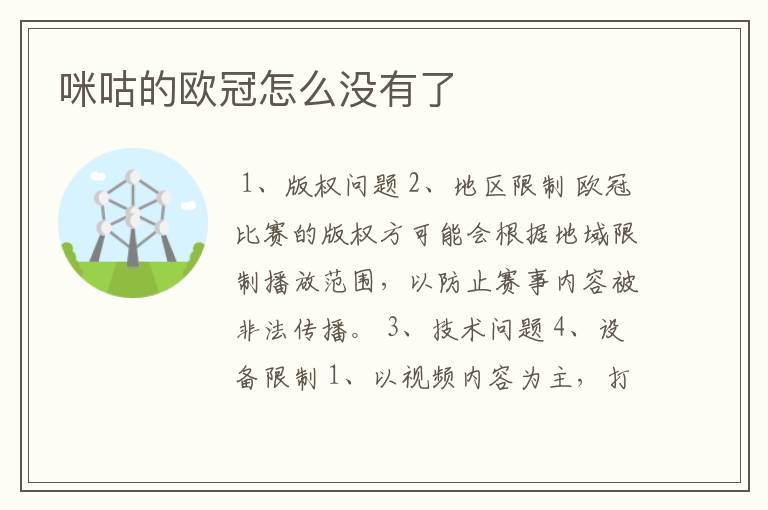 咪咕的欧冠怎么没有了

1、版权问题 2、地区限制 欧冠比赛的版权方可能会根据地域限制播放范围，以防止赛事内容被非法传播。 3、技术问题 4、设备限制 1、以视频内容为主，打